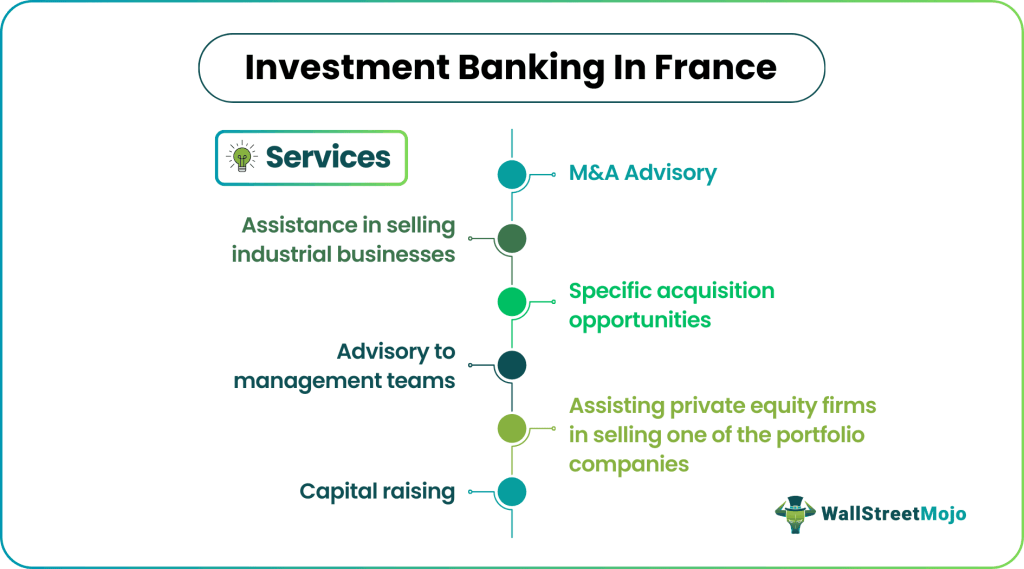 Investment Banking In France

Services

M&A Advisory

Assistance in selling industrial businesses

Specific acquisition opportunities

Advisory to management teams

Assisting private equity firms in selling one of the portfolio companies

Capital raising

WallStreetMojo